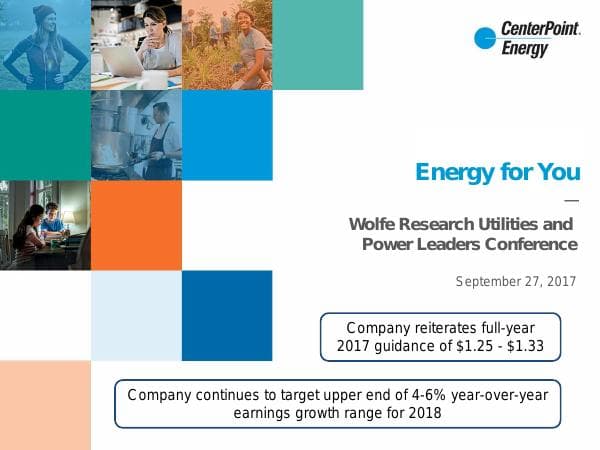 CenterPoint. Energy

Energy for You

—

Wolfe Research Utilities and Power Leaders Conference

September 27, 2017

Company reiterates full-year 2017 guidance of \$1.25 - \$1.33

Company continues to target upper end of 4-6% year-over-year earnings growth range for 2018